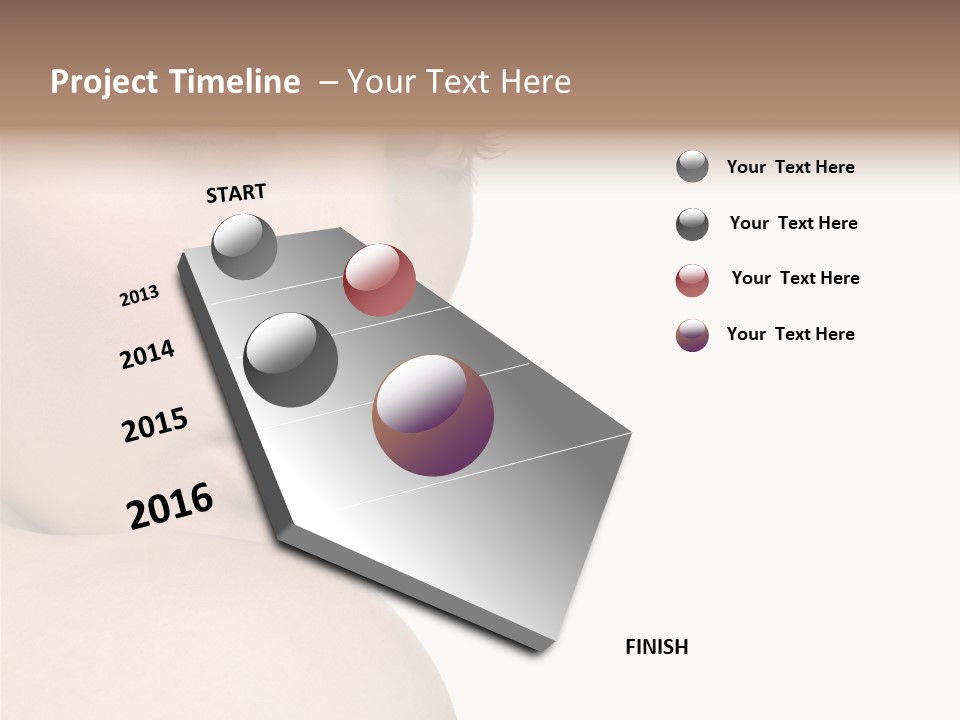 Project Timeline – Your Text Here

START

2013

2014

2015

2016

FINISH

Your Text Here

Your Text Here

Your Text Here

Your Text Here